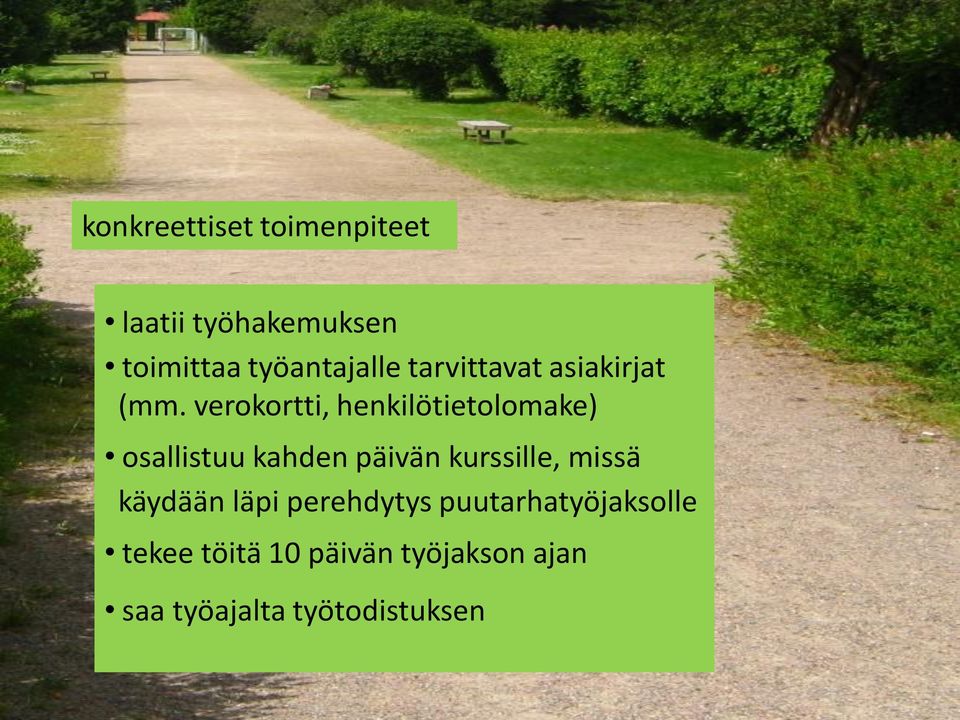 konkreettiset toimenpiteet

• laatii työhakemuksen
• toimittaa työantajalle tarvittavat asiakirjat (mm. verokortti, henkilötietolomake)
• osallistuu kahden päivän kurssille, missä käydään läpi perehdytys puutarhatyöjaksolle
• tekee töitä 10 päivän työjakson ajan
• saa työajalta työtodistuksen